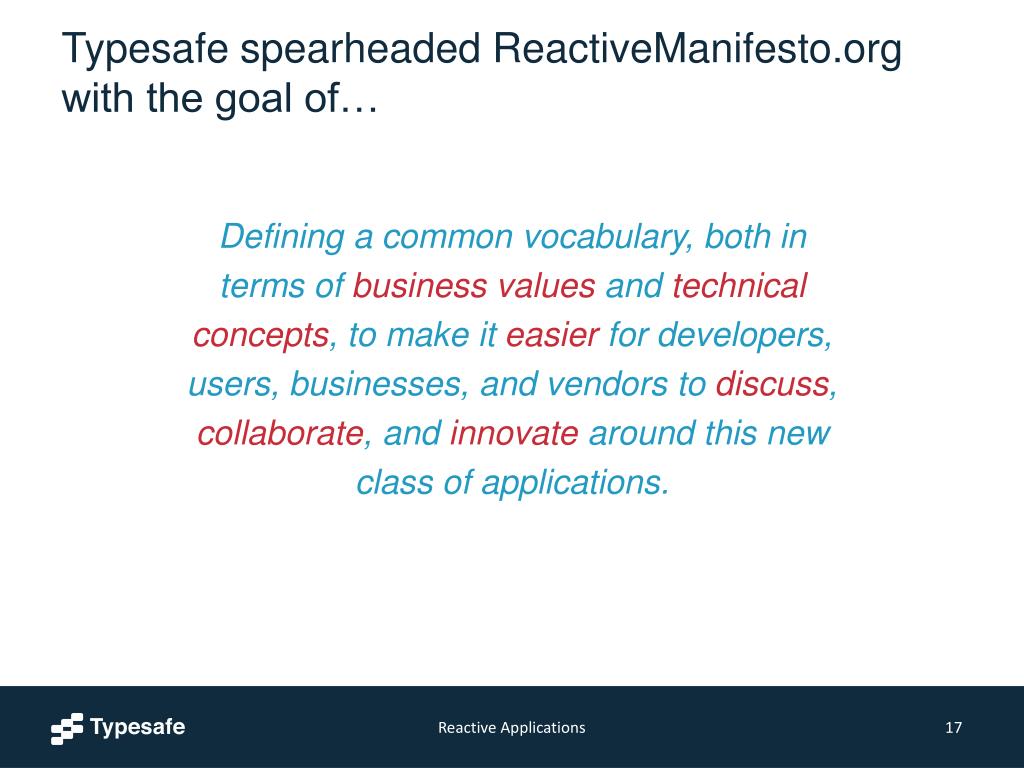 Typesafe spearheaded ReactiveManifesto.org with the goal of…

Defining a common vocabulary, both in terms of business values and technical concepts, to make it easier for developers, users, businesses, and vendors to discuss, collaborate, and innovate around this new class of applications.

Typesafe

Reactive Applications

17